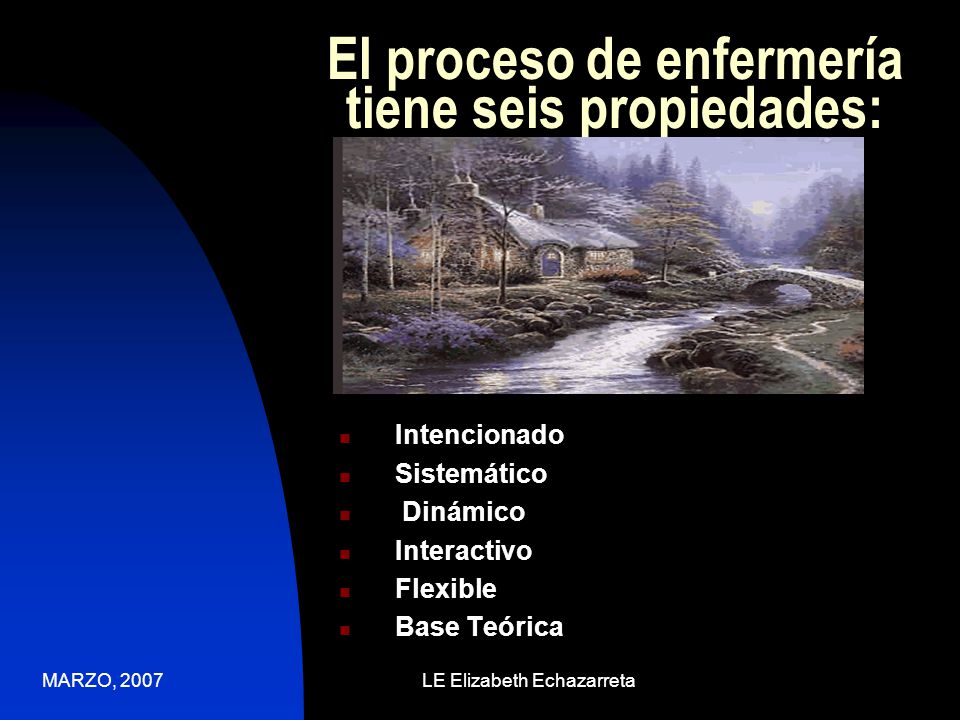 El proceso de enfermería tiene seis propiedades:

- Intencionado
- Sistemático
- Dinámico
- Interactivo
- Flexible
- Base Teórica

MARZO, 2007

LE Elizabeth Echazarreta